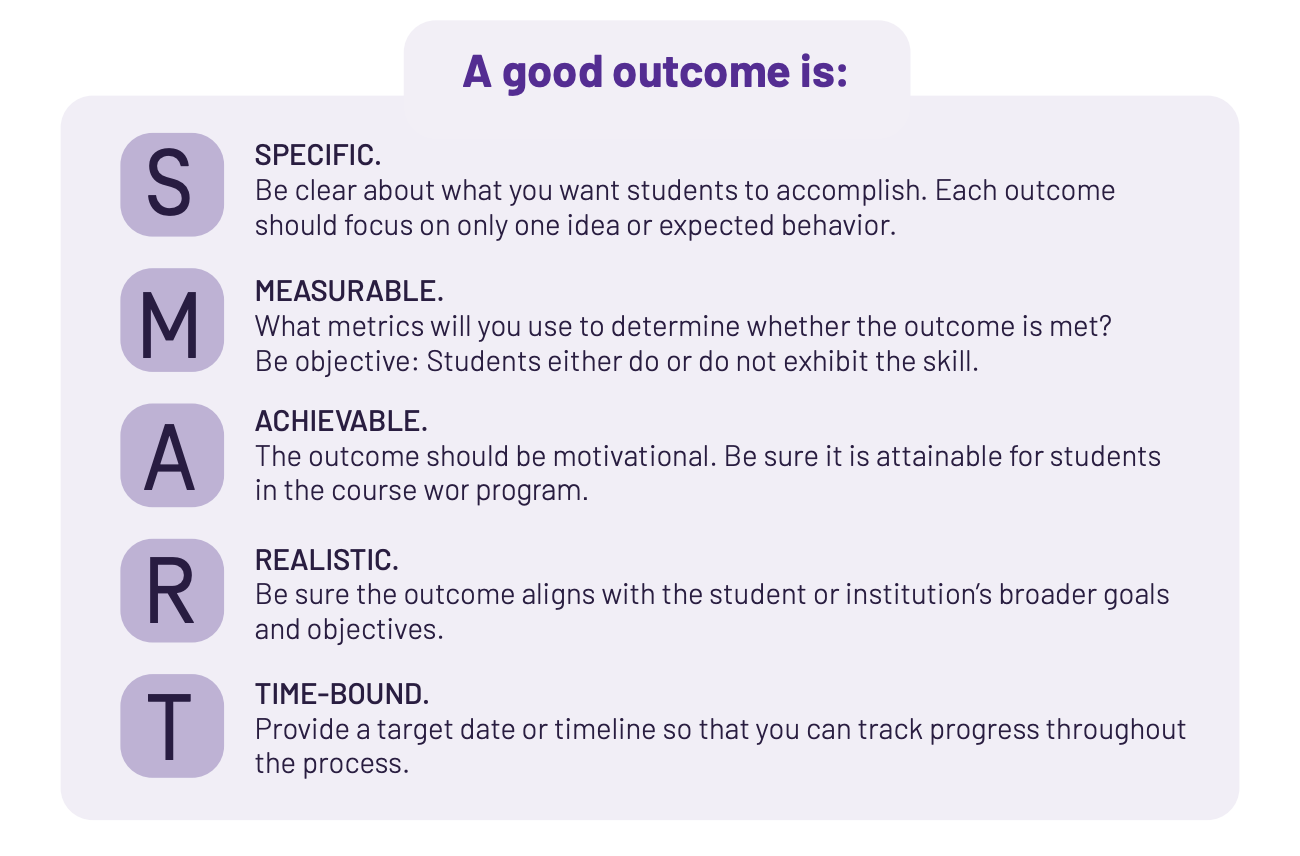 A good outcome is:

S

SPECIFIC.
Be clear about what you want students to accomplish. Each outcome should focus on only one idea or expected behavior.

M

MEASURABLE.
What metrics will you use to determine whether the outcome is met? Be objective: Students either do or do not exhibit the skill.

A

ACHIEVABLE.
The outcome should be motivational. Be sure it is attainable for students in the course wor program.

R

REALISTIC.
Be sure the outcome aligns with the student or institution's broader goals and objectives.

T

TIME-BOUND.
Provide a target date or timeline so that you can track progress throughout the process.